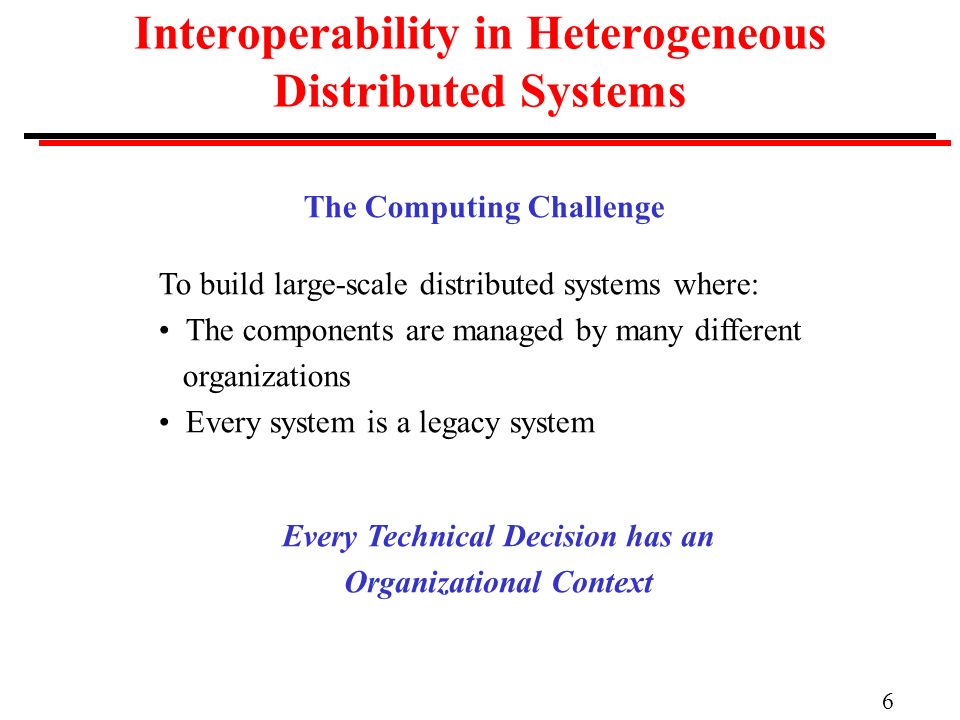 Interoperability in Heterogeneous Distributed Systems

The Computing Challenge

To build large-scale distributed systems where:
• The components are managed by many different organizations
• Every system is a legacy system

Every Technical Decision has an Organizational Context

6